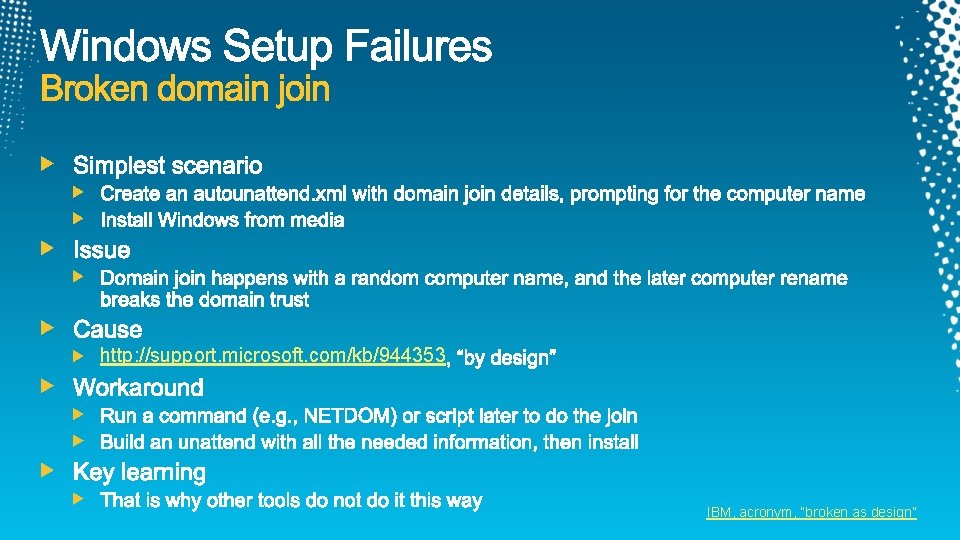 Windows Setup Failures
Broken domain join

Simplest scenario
Create an autounattend.xml with domain join details, prompting for the computer name
Install Windows from media

Issue
Domain join happens with a random computer name, and the later computer rename breaks the domain trust

Cause
http://support.microsoft.com/kb/944353, "by design"

Workaround
Run a command (e.g., NETDOM) or script later to do the join
Build an unattend with all the needed information, then install

Key learning
That is why other tools do not do it this way

IBM, acronym, "broken as design"